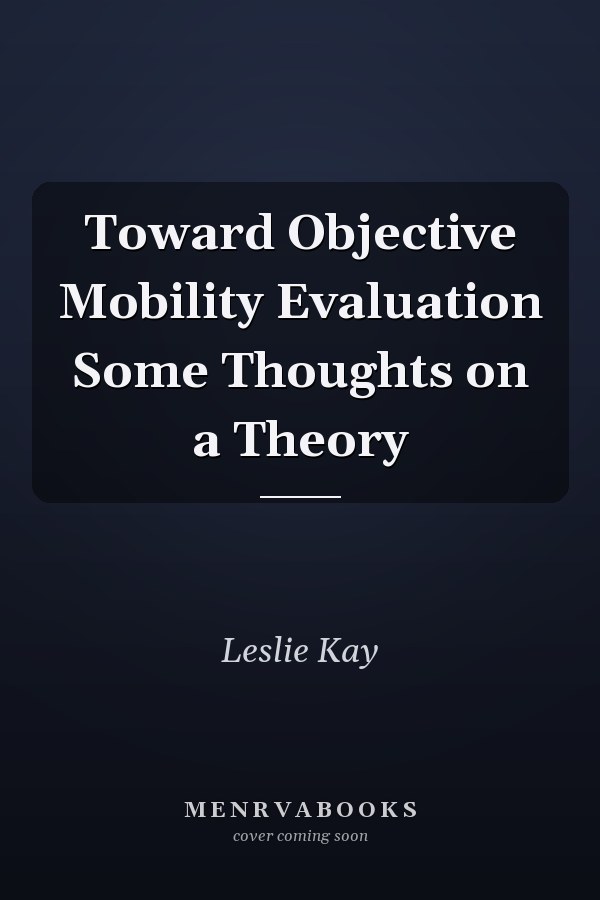 Toward Objective Mobility Evaluation Some Thoughts on a Theory

Leslie Kay

MENRVABOOKS
cover coming soon